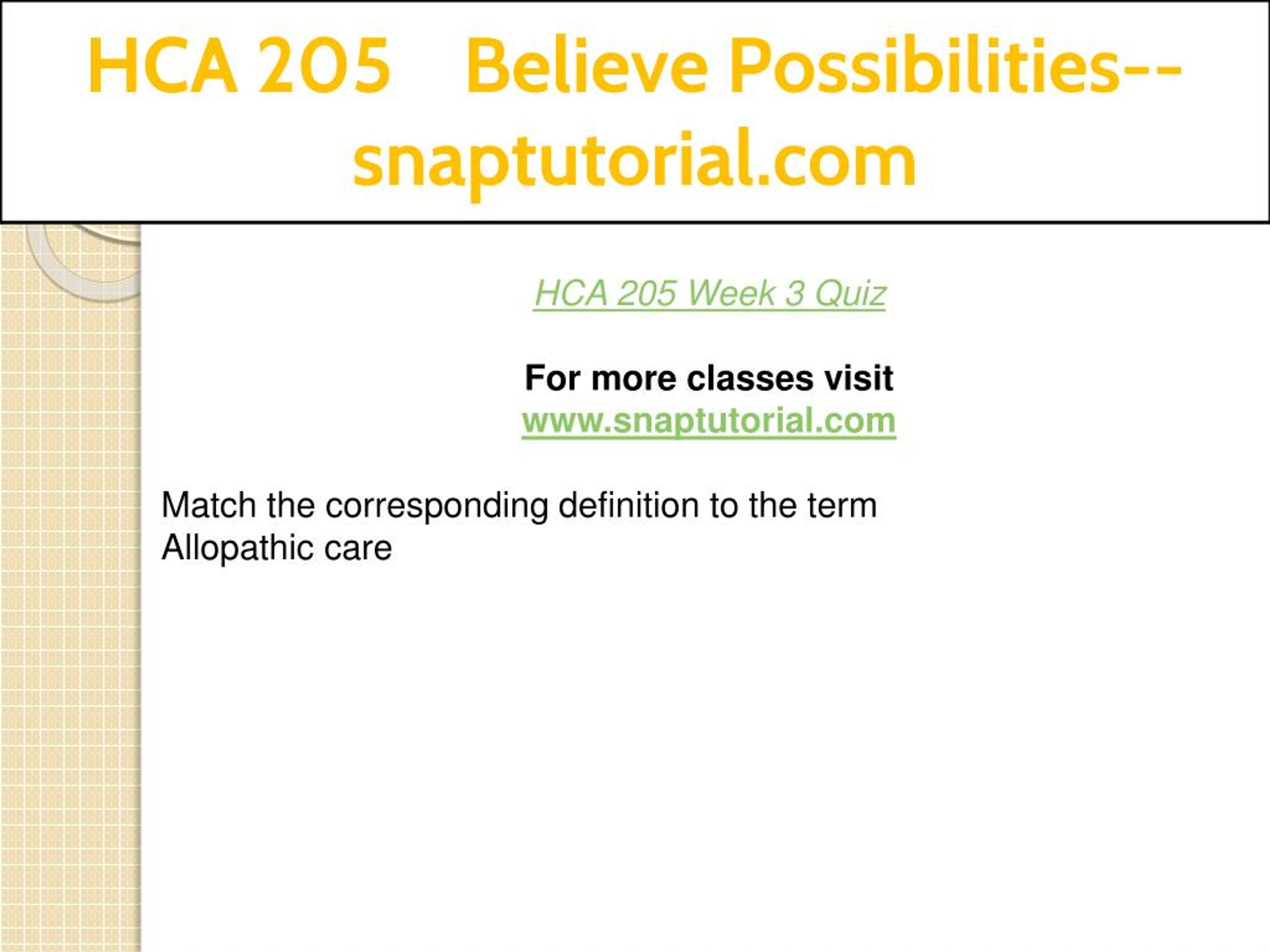 HCA 205 Believe Possibilities--snaptutorial.com

HCA 205 Week 3 Quiz

For more classes visit
www.snaptutorial.com

Match the corresponding definition to the term
Allopathic care